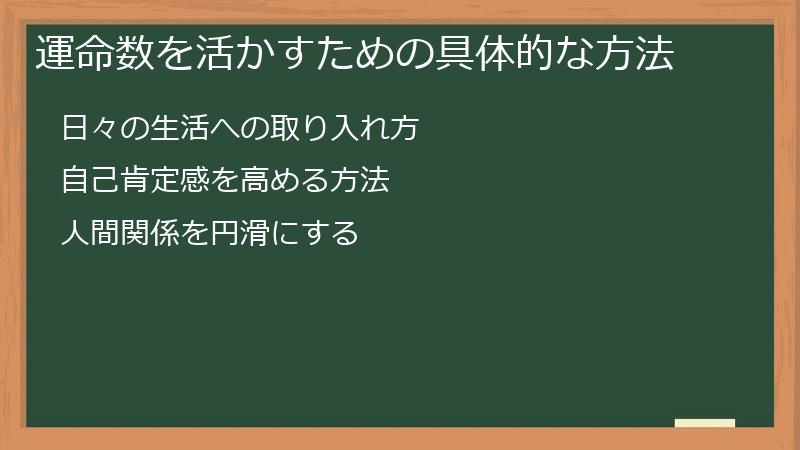 運命数を活かすための具体的な方法

日々の生活への取り入れ方

自己肯定感を高める方法

人間関係を円滑にする